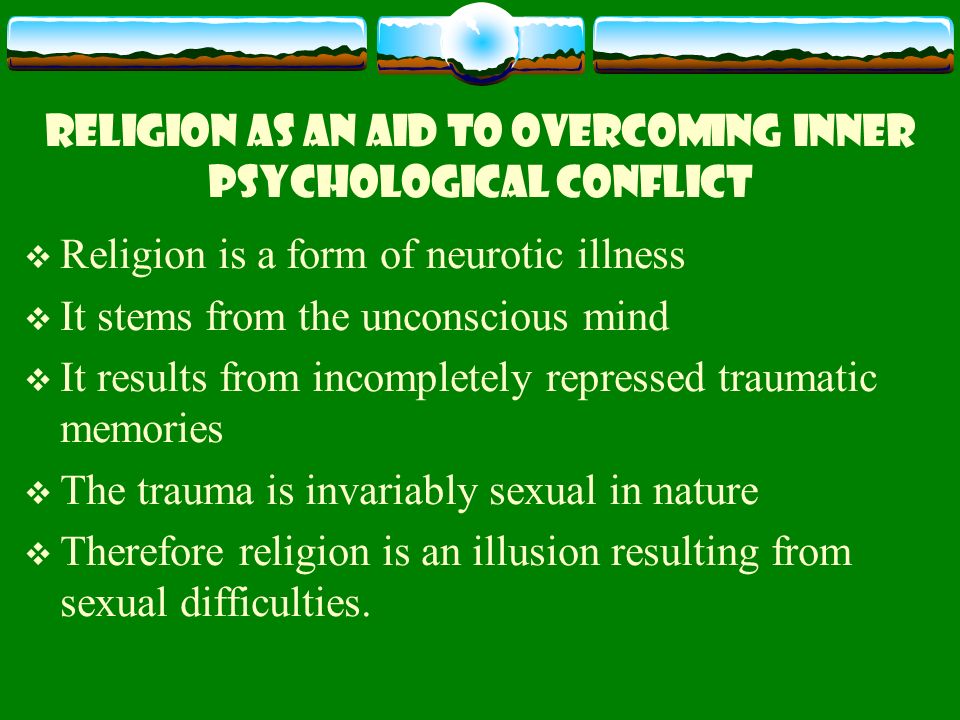 RELIGION AS AN AID TO OVERCOMING INNER PSYCHOLOGICAL CONFLICT

❖ Religion is a form of neurotic illness
❖ It stems from the unconscious mind
❖ It results from incompletely repressed traumatic memories
❖ The trauma is invariably sexual in nature
❖ Therefore religion is an illusion resulting from sexual difficulties.